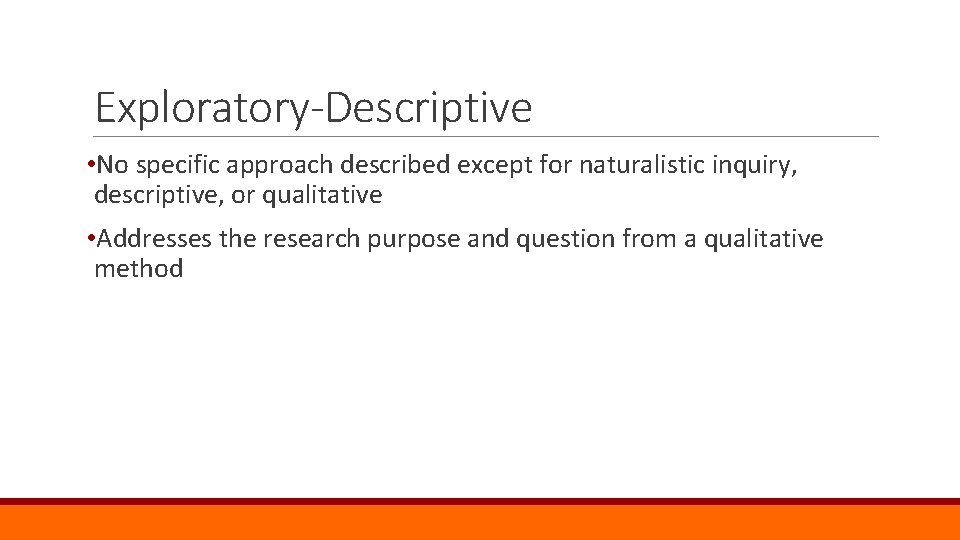 Exploratory-Descriptive

•No specific approach described except for naturalistic inquiry, descriptive, or qualitative

•Addresses the research purpose and question from a qualitative method